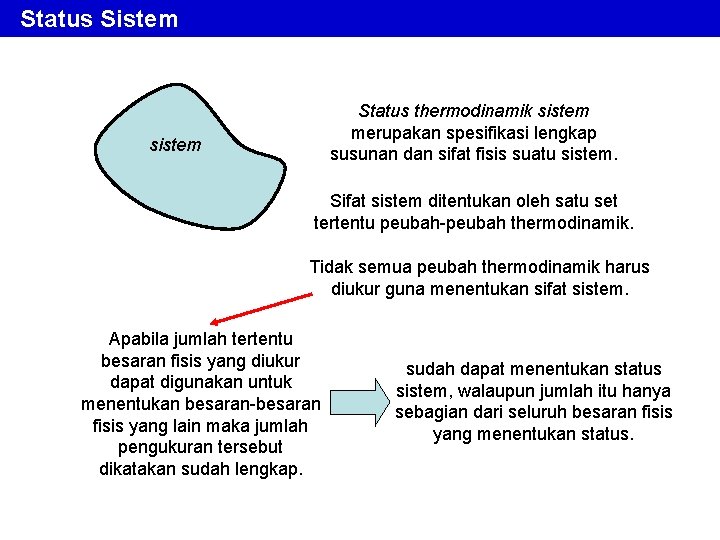 Status Sistem

sistem

Status thermodinamik sistem merupakan spesifikasi lengkap susunan dan sifat fisis suatu sistem.

Sifat sistem ditentukan oleh satu set tertentu peubah-peubah thermodinamik.

Tidak semua peubah thermodinamik harus diukur guna menentukan sifat sistem.

Apabila jumlah tertentu besaran fisis yang diukur dapat digunakan untuk menentukan besaran-besaran fisis yang lain maka jumlah pengukuran tersebut dikatakan sudah lengkap.

sudah dapat menentukan status sistem, walaupun jumlah itu hanya sebagian dari seluruh besaran fisis yang menentukan status.